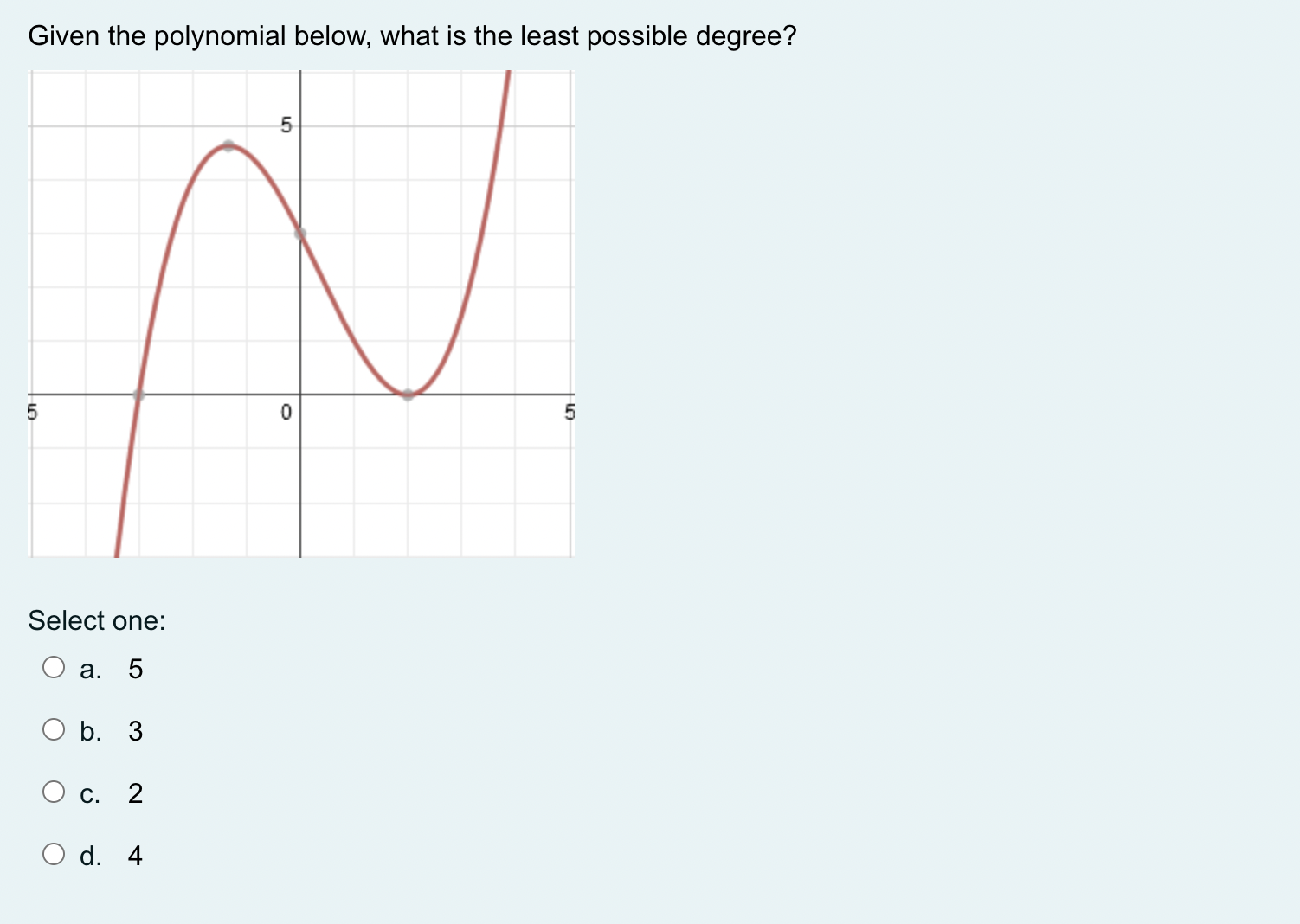 Given the polynomial below, what is the least possible degree?

5

5

0

5

Select one:

a. 5

b. 3

c. 2

d. 4